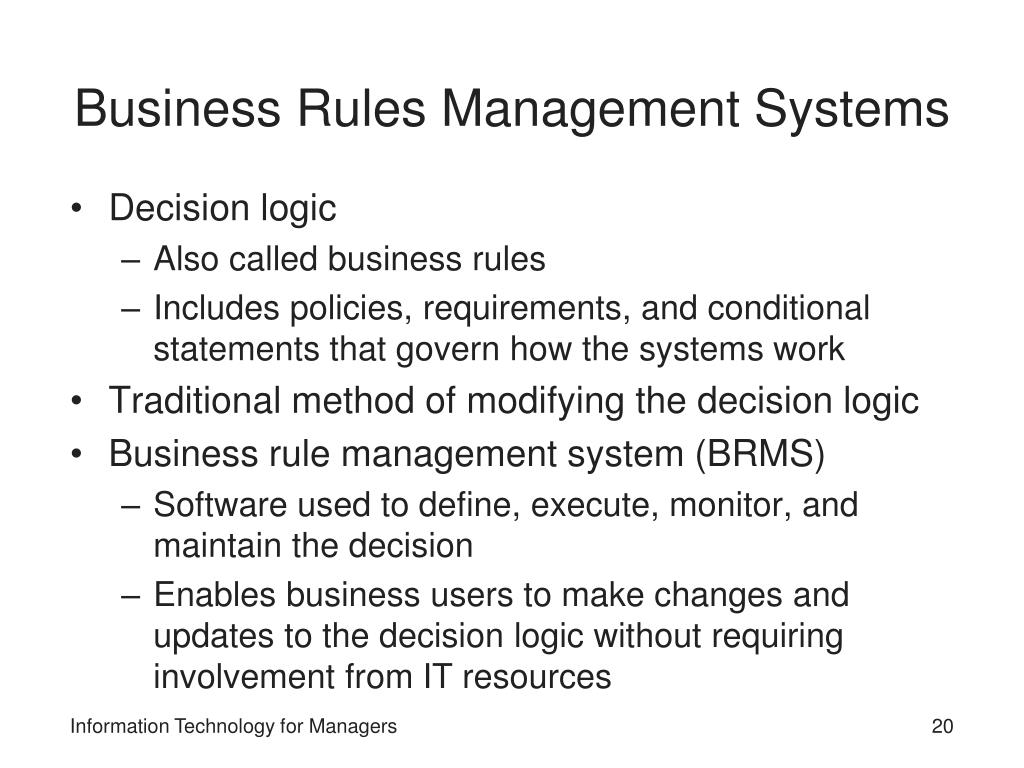 Business Rules Management Systems

• Decision logic
  – Also called business rules
  – Includes policies, requirements, and conditional statements that govern how the systems work
• Traditional method of modifying the decision logic
• Business rule management system (BRMS)
  – Software used to define, execute, monitor, and maintain the decision
  – Enables business users to make changes and updates to the decision logic without requiring involvement from IT resources

Information Technology for Managers

20